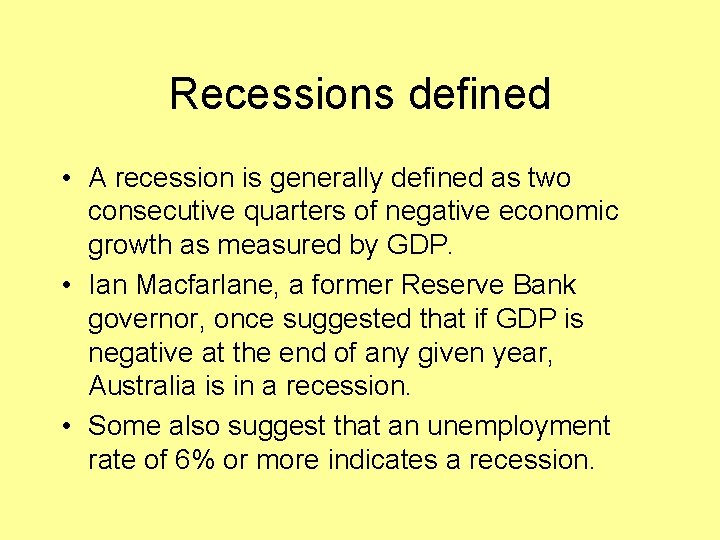 Recessions defined

• A recession is generally defined as two consecutive quarters of negative economic growth as measured by GDP.

• Ian Macfarlane, a former Reserve Bank governor, once suggested that if GDP is negative at the end of any given year, Australia is in a recession.

• Some also suggest that an unemployment rate of 6% or more indicates a recession.